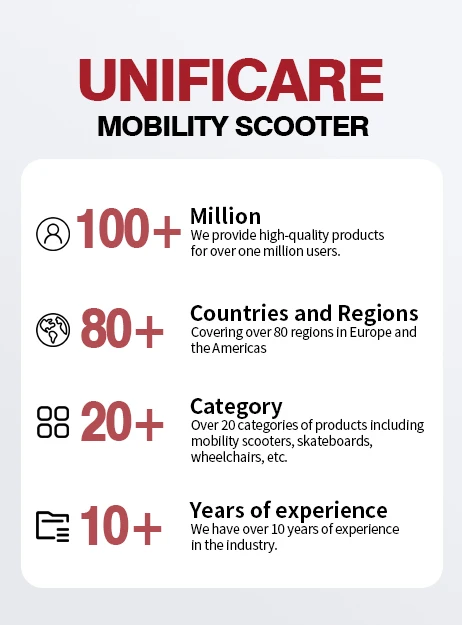 UNIFICARE
MOBILITY SCOOTER

100+ Million
We provide high-quality products for over one million users.

80+ Countries and Regions
Covering over 80 regions in Europe and the Americas

20+ Category
Over 20 categories of products including mobility scooters, skateboards, wheelchairs, etc.

10+ Years of experience
We have over 10 years of experience in the industry.